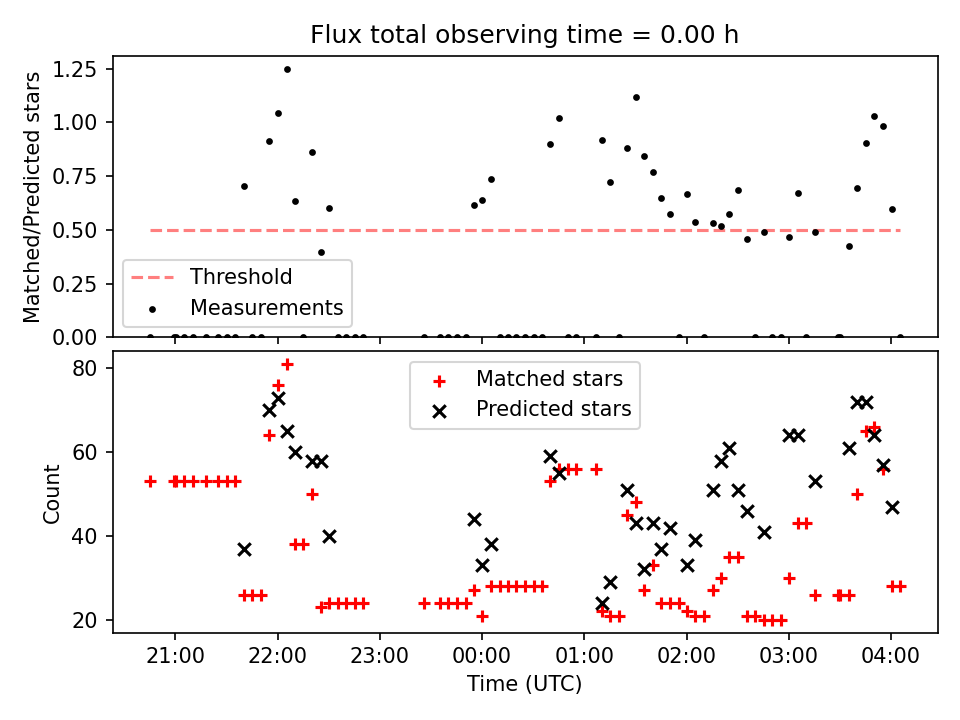 Flux total observing time = 0.00 h

Matched/Predicted stars

1.25
1.00
0.75
0.50
0.25
0.00

Threshold
Measurements

Count

80
60
40
20

Matched stars
Predicted stars

21:00 22:00 23:00 00:00 01:00 02:00 03:00 04:00

Time (UTC)